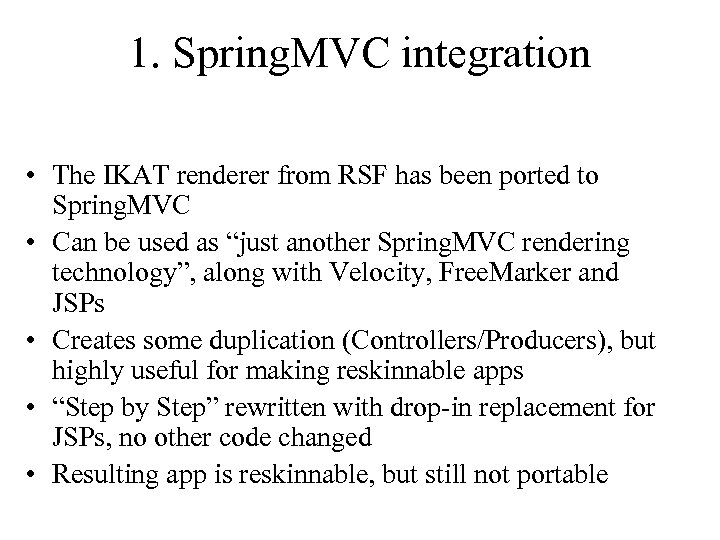 1. SpringMVC integration

• The IKAT renderer from RSF has been ported to SpringMVC
• Can be used as “just another SpringMVC rendering technology”, along with Velocity, FreeMarker and JSPs
• Creates some duplication (Controllers/Producers), but highly useful for making reskinnable apps
• “Step by Step” rewritten with drop-in replacement for JSPs, no other code changed
• Resulting app is reskinnable, but still not portable